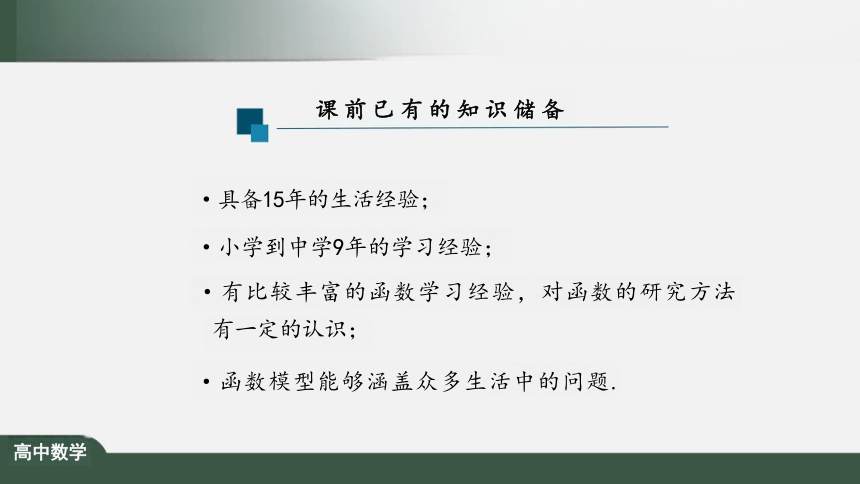 课前已有的知识储备

• 具备15年的生活经验；

• 小学到中学9年的学习经验；

• 有比较丰富的函数学习经验，对函数的研究方法有一定的认识；

• 函数模型能够涵盖众多生活中的问题.

高中数学